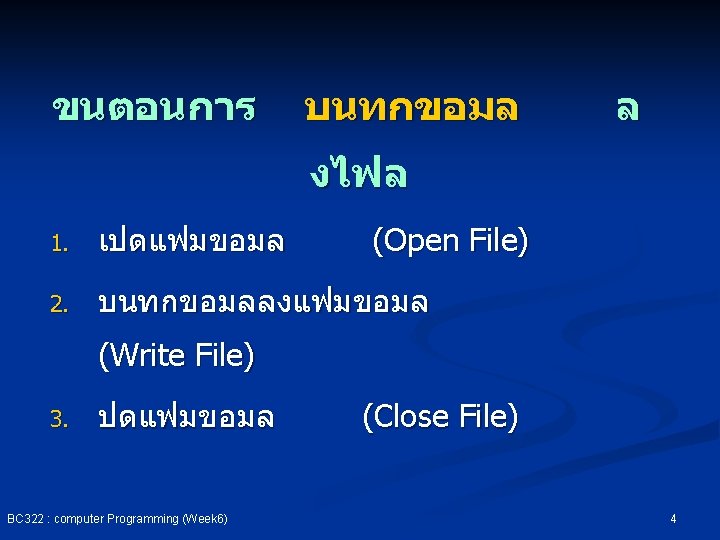 ขนตอนการ บนทกขอมล ล งไฟล

1. เปดแฟมขอมล (Open File)

2. บนทกขอมลลงแฟมขอมล (Write File)

3. ปดแฟมขอมล (Close File)

BC322 : computer Programming (Week6)

4